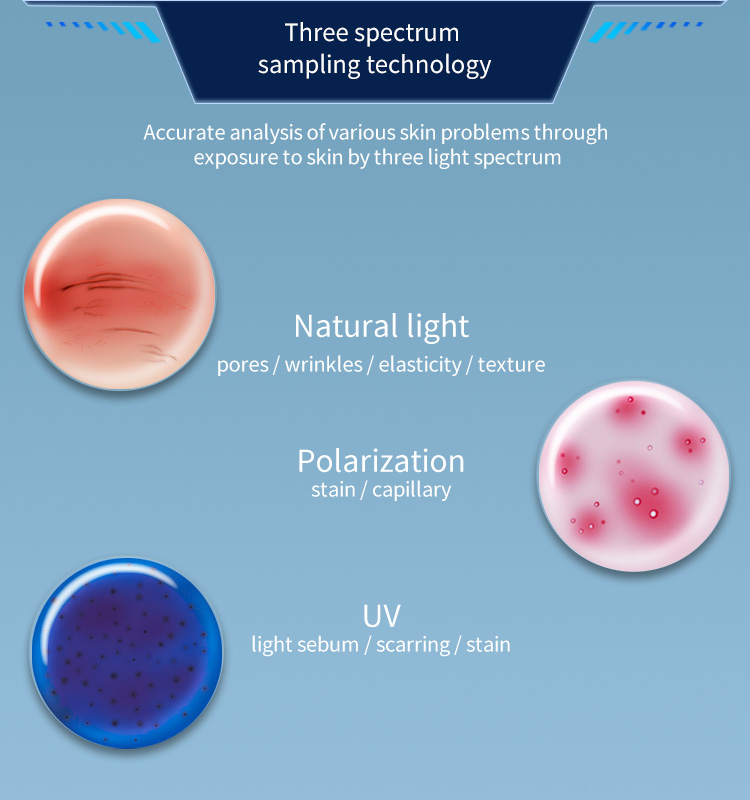 Three spectrum sampling technology

Accurate analysis of various skin problems through exposure to skin by three light spectrum

Natural light
pores / wrinkles / elasticity / texture

Polarization
stain / capillary

UV
light sebum / scarring / stain